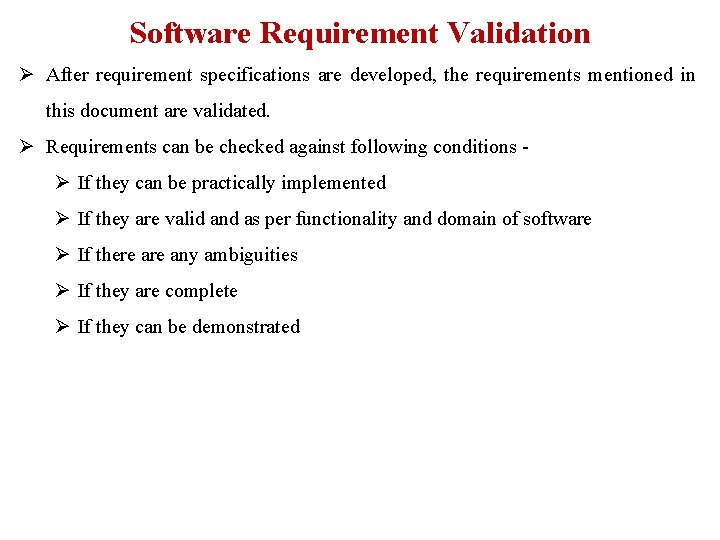 Software Requirement Validation

➢ After requirement specifications are developed, the requirements mentioned in this document are validated.

➢ Requirements can be checked against following conditions -

➢ If they can be practically implemented

➢ If they are valid and as per functionality and domain of software

➢ If there are any ambiguities

➢ If they are complete

➢ If they can be demonstrated